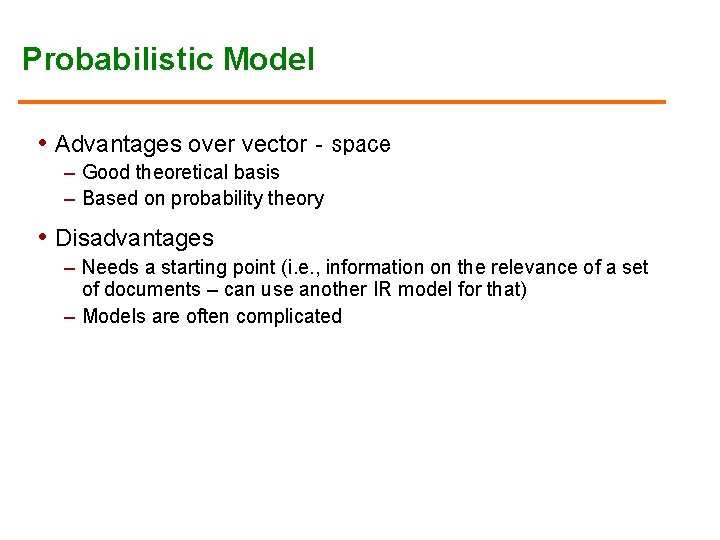 Probabilistic Model

• Advantages over vector - space
– Good theoretical basis
– Based on probability theory

• Disadvantages
– Needs a starting point (i.e., information on the relevance of a set of documents – can use another IR model for that)
– Models are often complicated